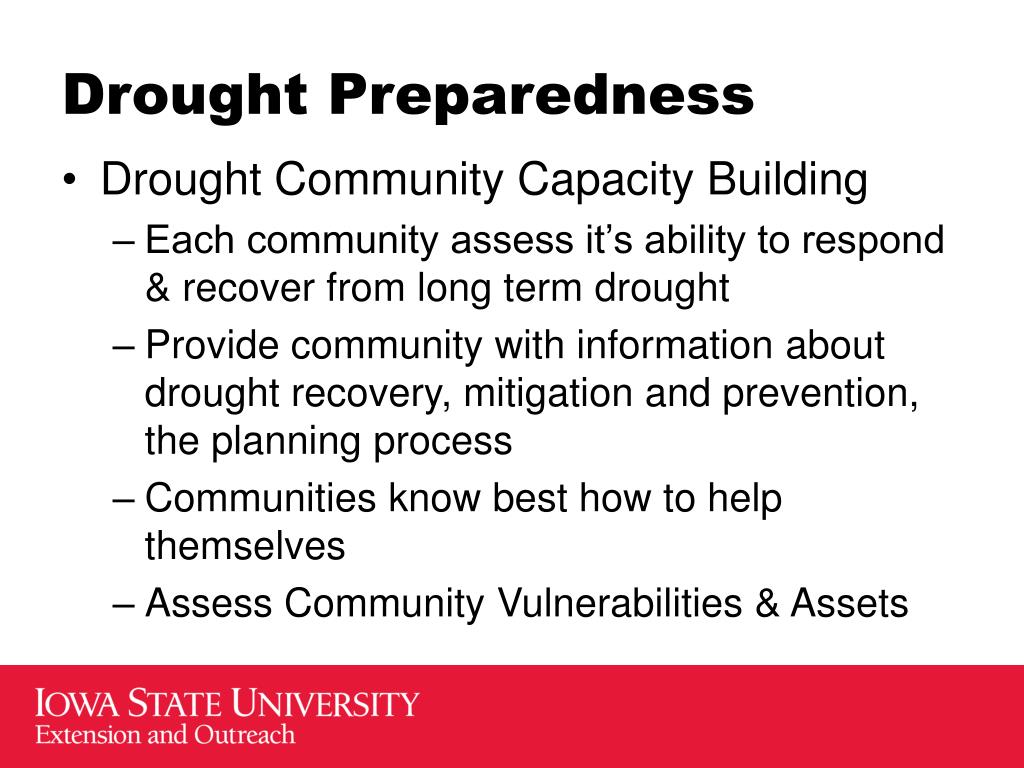 Drought Preparedness

• Drought Community Capacity Building
– Each community assess it's ability to respond & recover from long term drought
– Provide community with information about drought recovery, mitigation and prevention, the planning process
– Communities know best how to help themselves
– Assess Community Vulnerabilities & Assets

IOWA STATE UNIVERSITY
Extension and Outreach